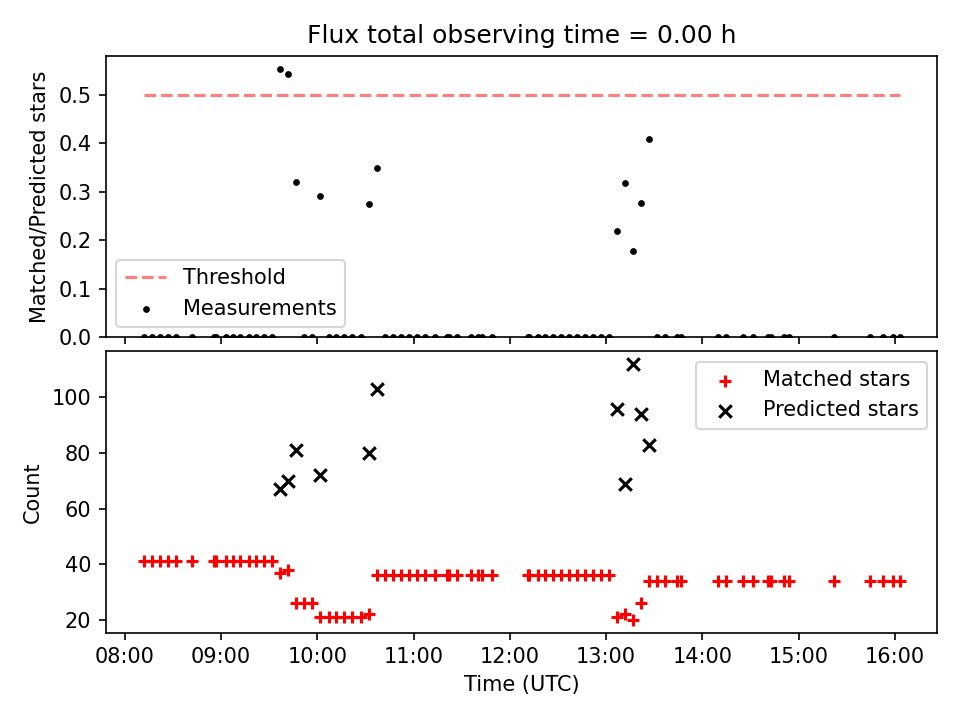 Flux total observing time = 0.00 h

Matched/Predicted stars

0.5
0.4
0.3
0.2
0.1
0.0

Threshold
Measurements

Count

100
80
60
40
20

Matched stars
Predicted stars

08:00
09:00
10:00
11:00
12:00
13:00
14:00
15:00
16:00

Time (UTC)